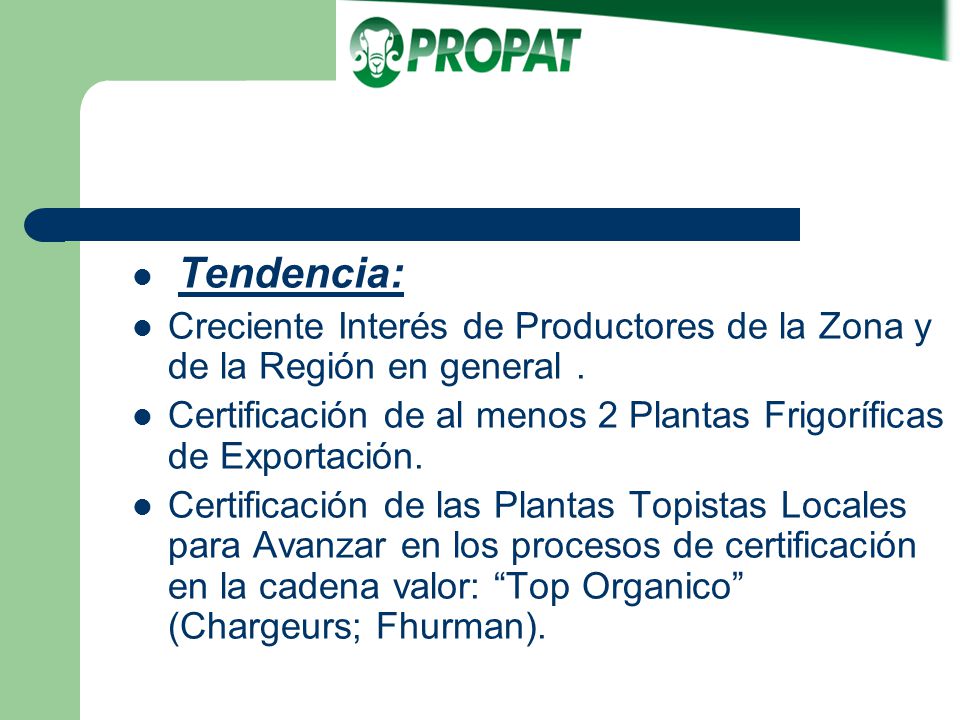 PROPAT

- Tendencia:
- Creciente Interés de Productores de la Zona y de la Región en general .
- Certificación de al menos 2 Plantas Frigoríficas de Exportación.
- Certificación de las Plantas Topistas Locales para Avanzar en los procesos de certificación en la cadena valor: “Top Organico” (Chargeurs; Fhurman).